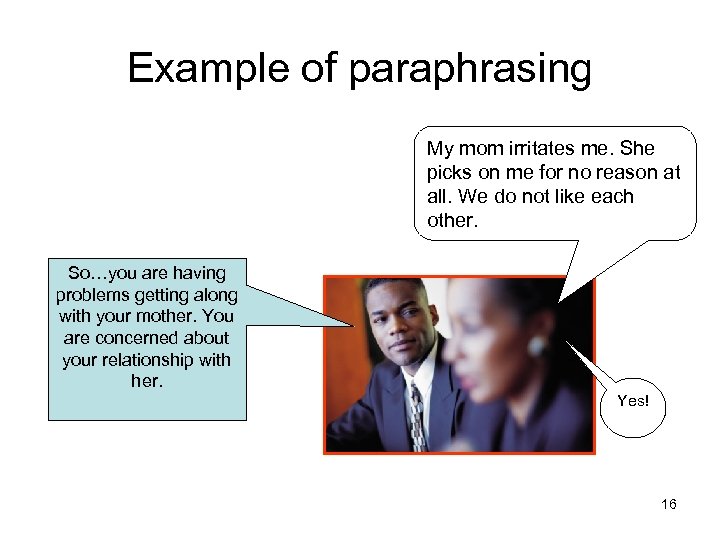 Example of paraphrasing

My mom irritates me. She picks on me for no reason at all. We do not like each other.

So…you are having problems getting along with your mother. You are concerned about your relationship with her.

Yes!

16